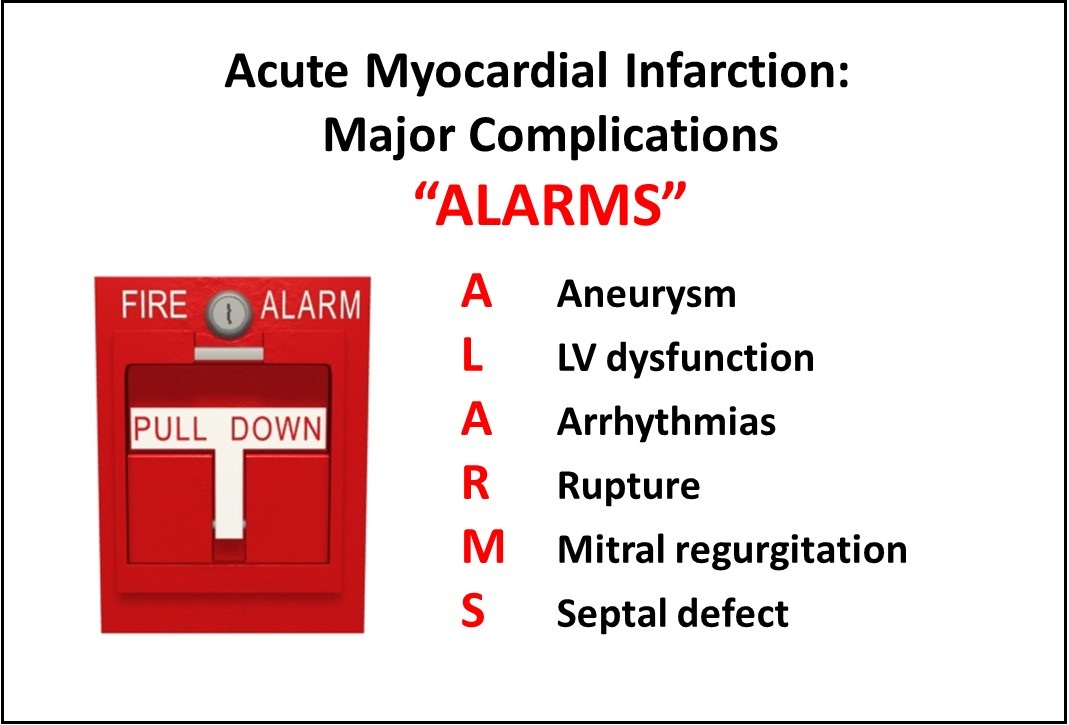 Acute Myocardial Infarction:
Major Complications
"ALARMS"

FIRE ALARM
PULL DOWN

A Aneurysm
L LV dysfunction
A Arrhythmias
R Rupture
M Mitral regurgitation
S Septal defect